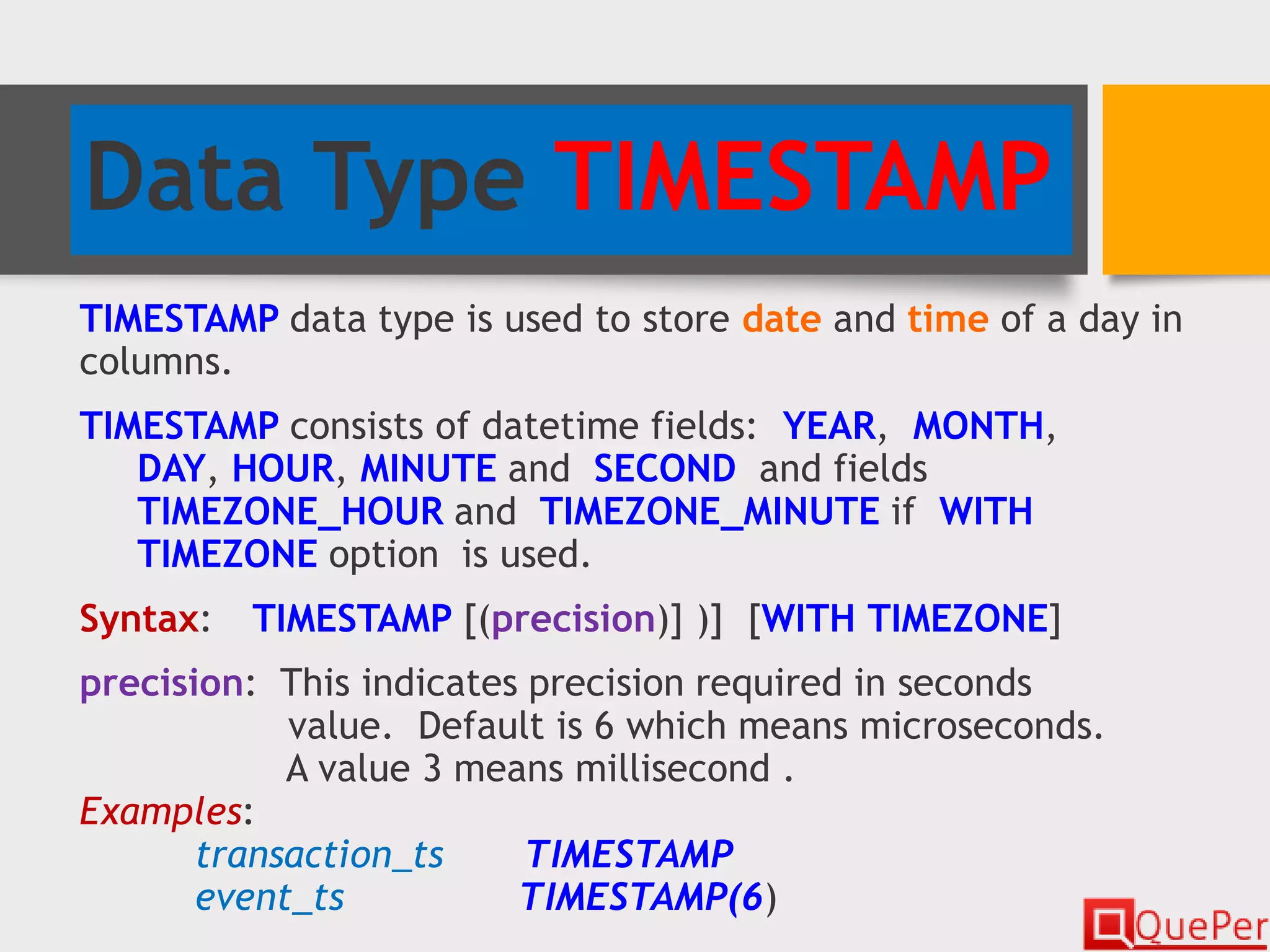 Data Type TIMESTAMP

TIMESTAMP data type is used to store date and time of a day in columns.

TIMESTAMP consists of datetime fields: YEAR, MONTH, DAY, HOUR, MINUTE and SECOND and fields TIMEZONE_HOUR and TIMEZONE_MINUTE if WITH TIMEZONE option is used.

Syntax: TIMESTAMP [(precision)] )] [WITH TIMEZONE]

precision: This indicates precision required in seconds value. Default is 6 which means microseconds. A value 3 means millisecond .

Examples:

transaction_ts TIMESTAMP
event_ts TIMESTAMP(6)

QuePer